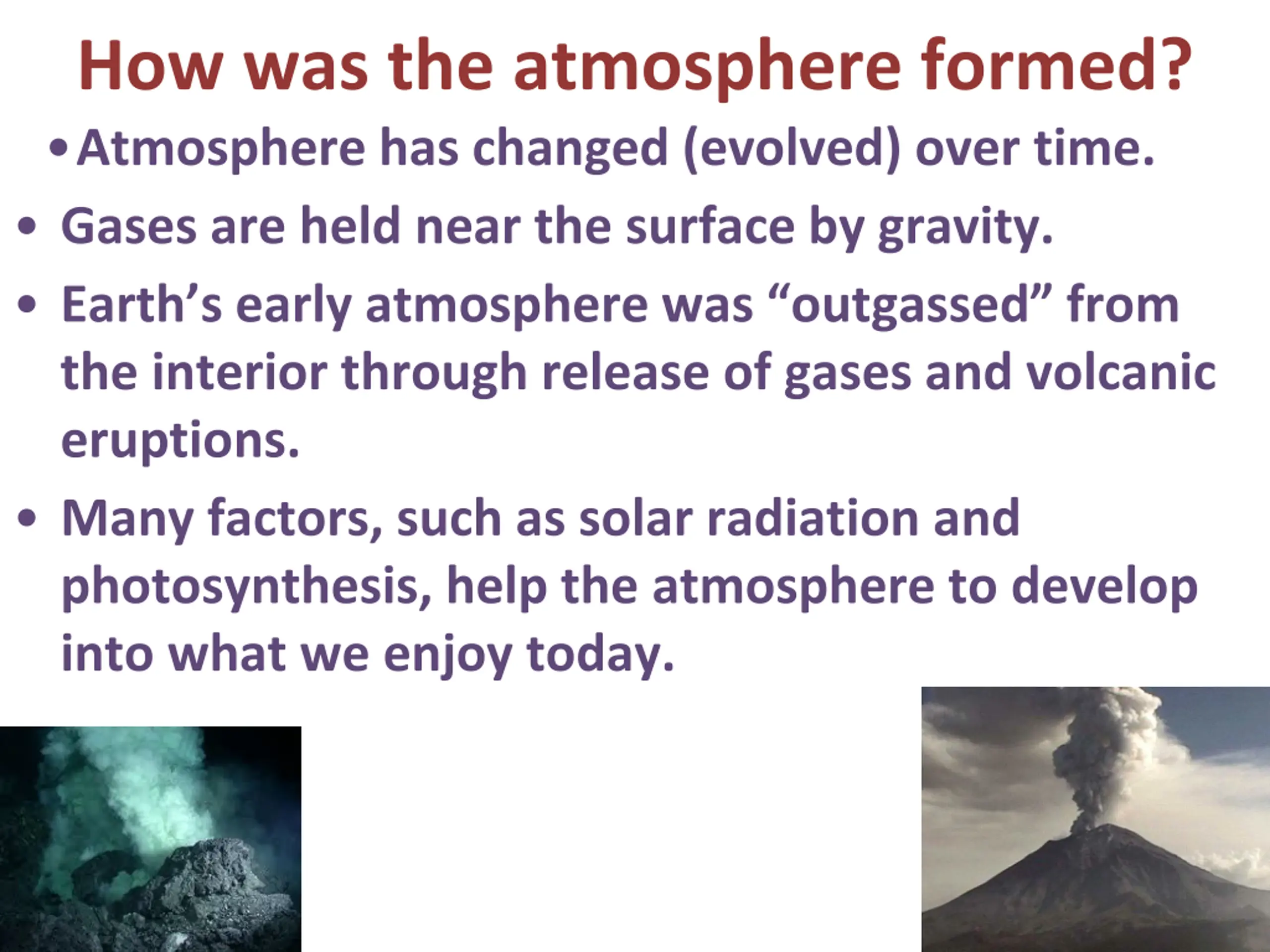 How was the atmosphere formed?

• Atmosphere has changed (evolved) over time.

• Gases are held near the surface by gravity.

• Earth’s early atmosphere was “outgassed” from the interior through release of gases and volcanic eruptions.

• Many factors, such as solar radiation and photosynthesis, help the atmosphere to develop into what we enjoy today.